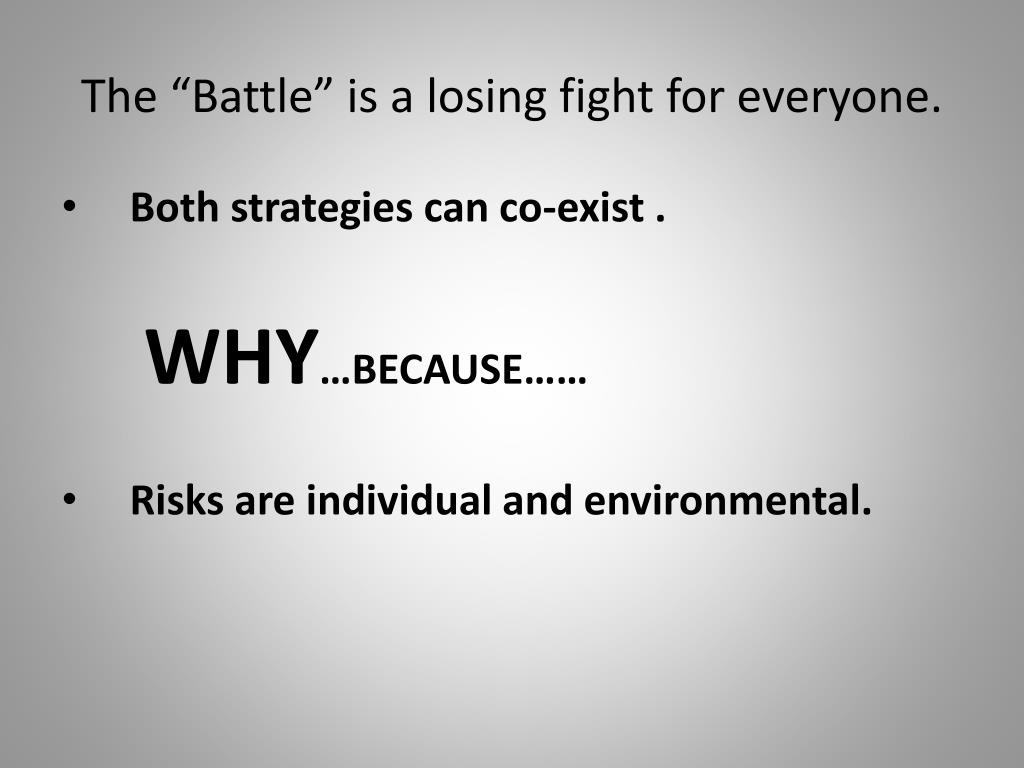 The “Battle” is a losing fight for everyone.

• Both strategies can co-exist .

WHY…BECAUSE……

• Risks are individual and environmental.